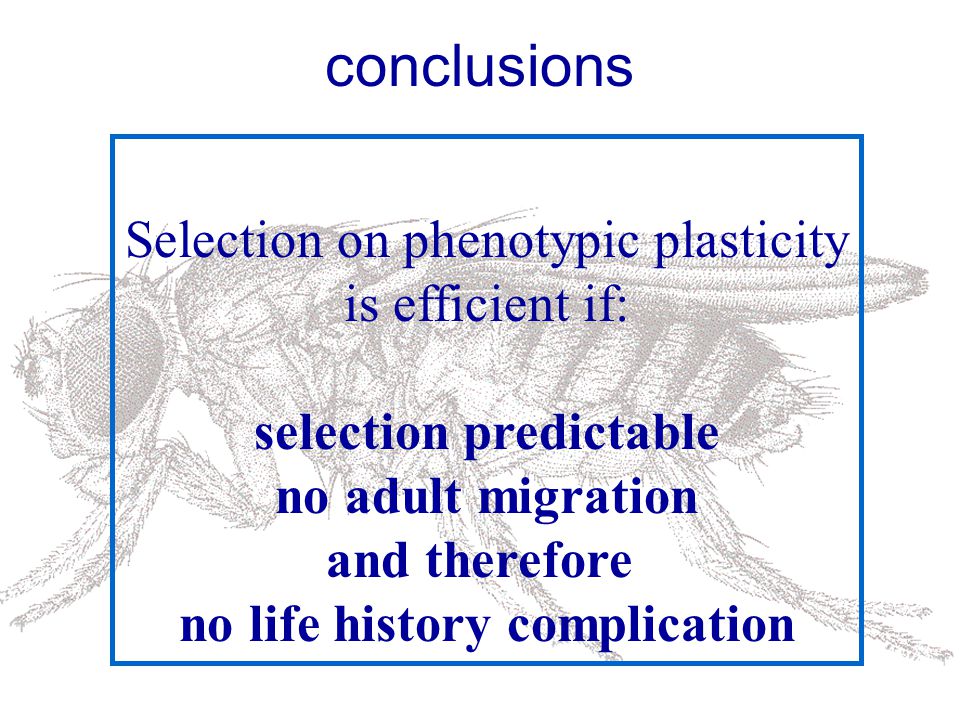 conclusions

Selection on phenotypic plasticity is efficient if:

selection predictable
no adult migration
and therefore
no life history complication